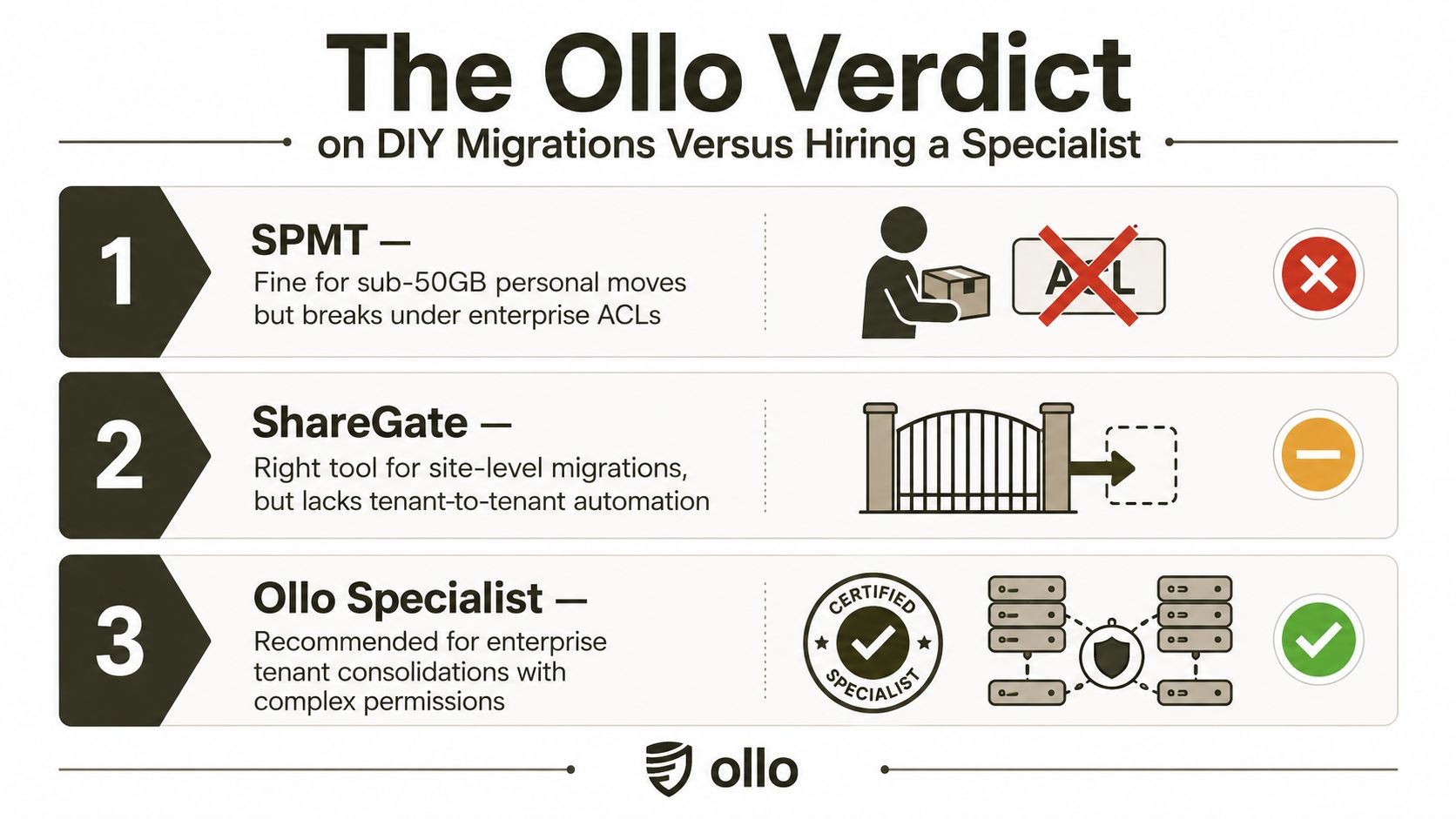 The Ollo Verdict

on DIY Migrations Versus Hiring a Specialist

1

SPMT —

Fine for sub-50GB personal moves but breaks under enterprise ACLs

ACL

2

ShareGate —

Right tool for site-level migrations, but lacks tenant-to-tenant automation

3

Ollo Specialist —

Recommended for enterprise tenant consolidations with complex permissions

CERTIFIED

SPECIALIST

ollo